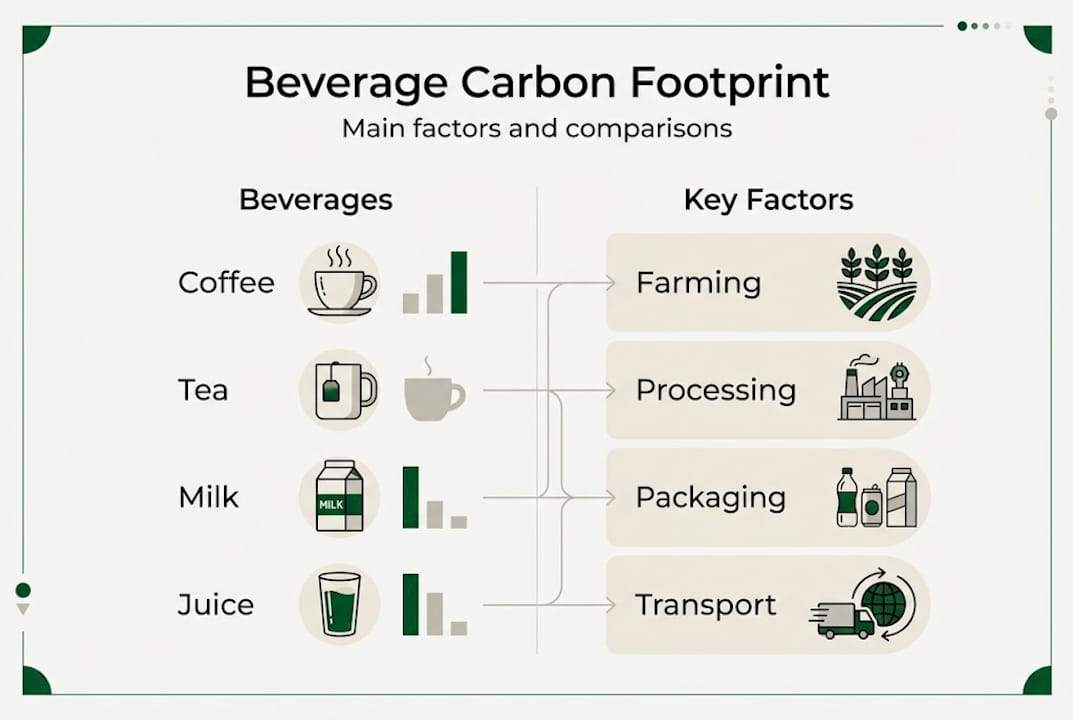 Beverage Carbon Footprint
Main factors and comparisons

Beverages

Coffee

Tea

Milk
MILK

Juice

Key Factors

Farming

Processing

Packaging

Transport